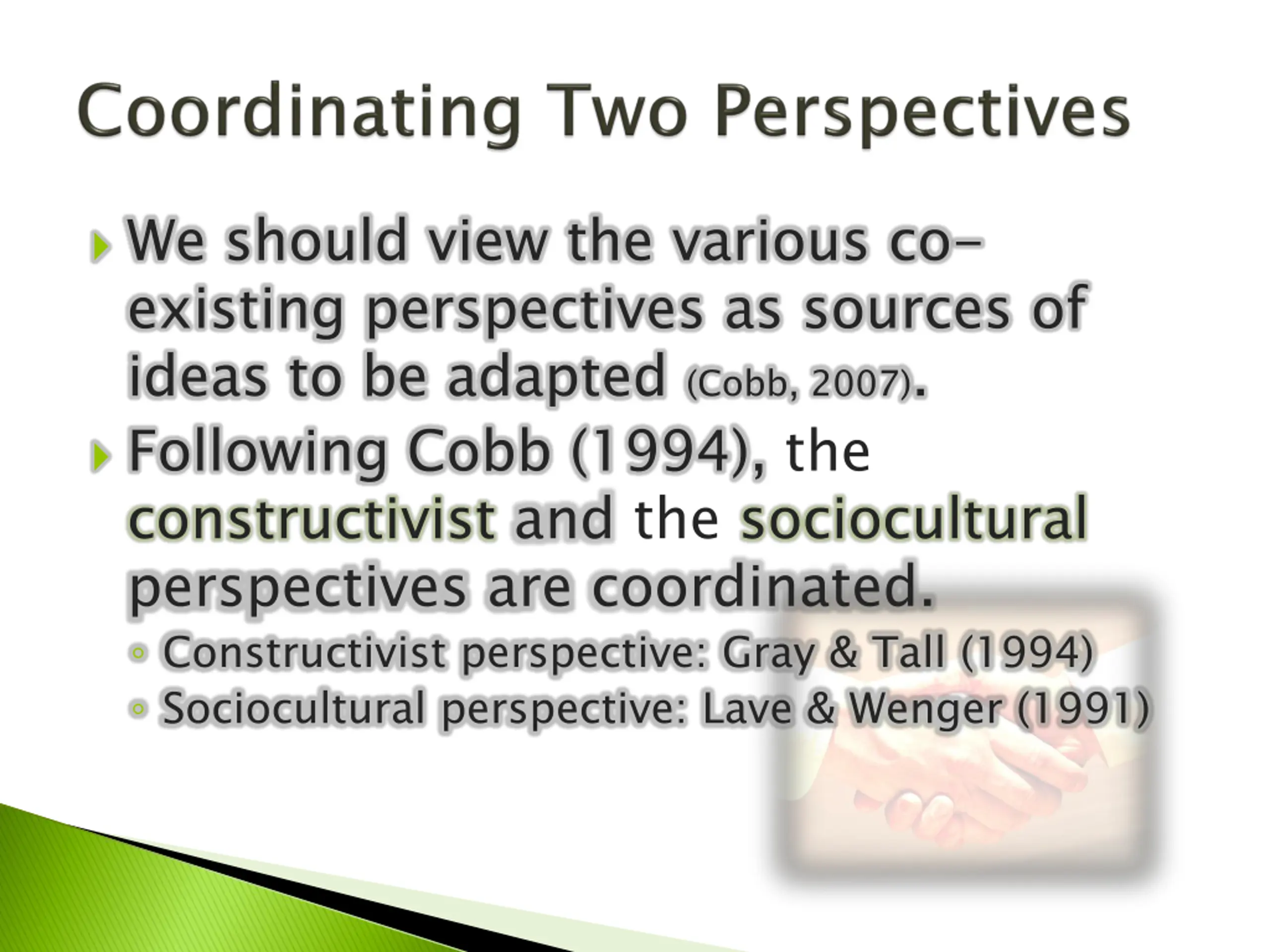 Coordinating Two Perspectives

We should view the various co-existing perspectives as sources of ideas to be adapted (Cobb, 2007).

Following Cobb (1994), the constructivist and the sociocultural perspectives are coordinated.

Constructivist perspective: Gray & Tall (1994)

Sociocultural perspective: Lave & Wenger (1991)